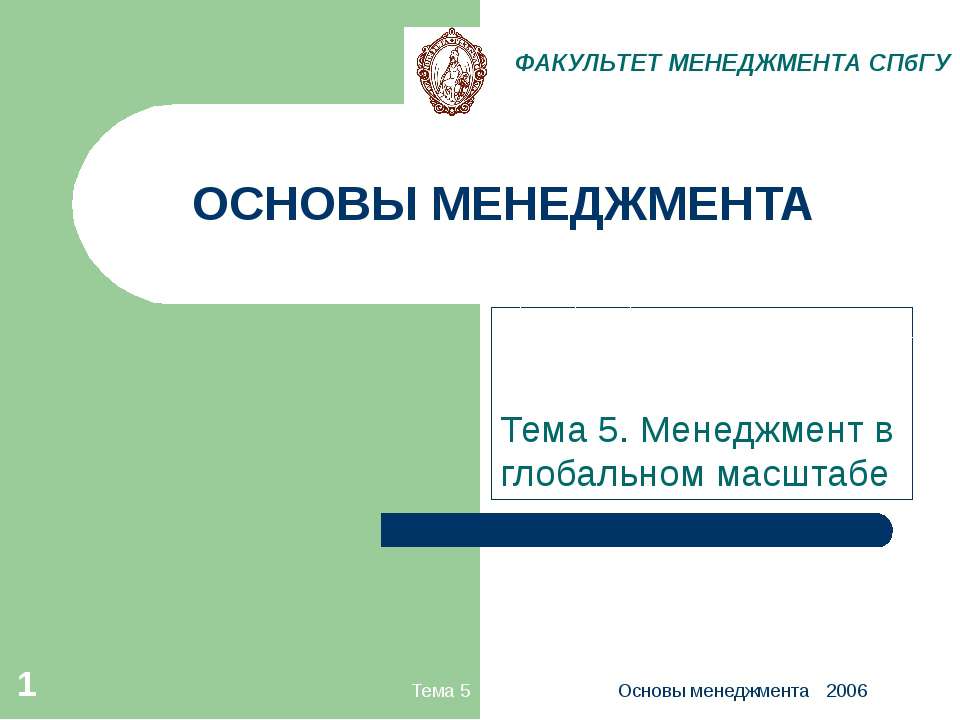 ФАКУЛЬТЕТ МЕНЕДЖМЕНТА СПбГУ

ОСНОВЫ МЕНЕДЖМЕНТА

Тема 5. Менеджмент в глобальном масштабе

1

Тема 5

Основы менеджмента 2006